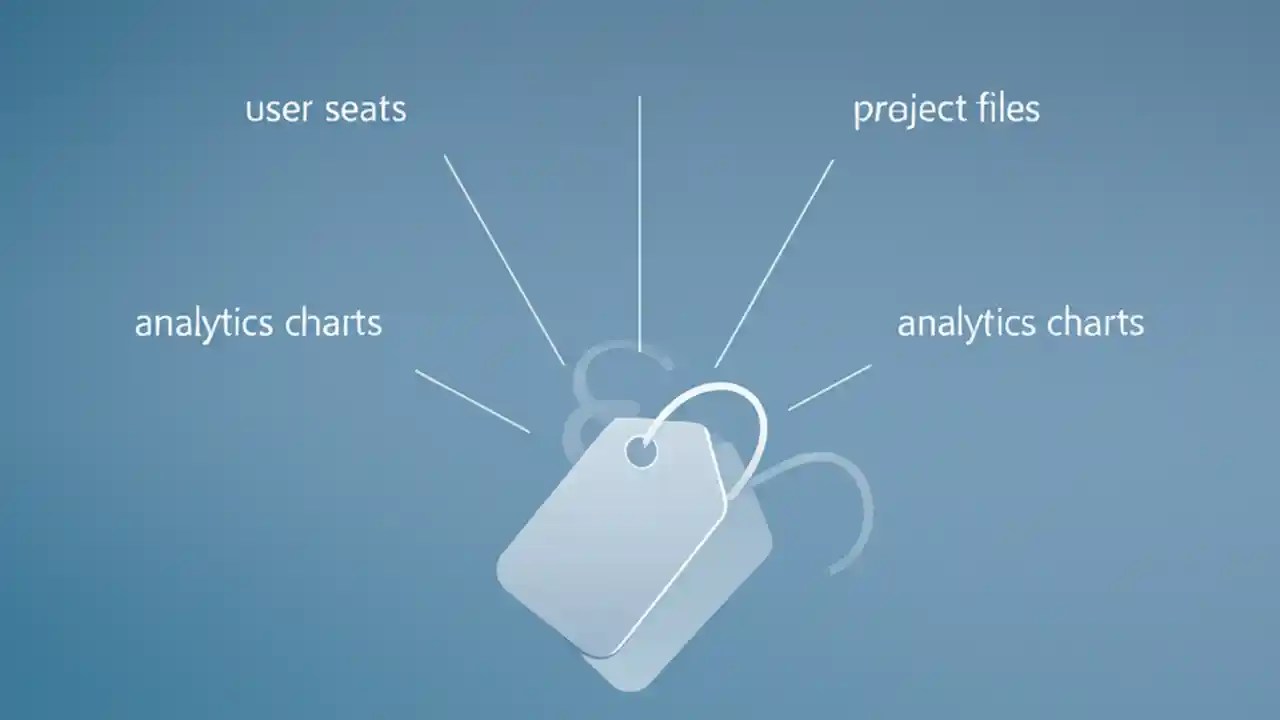 user seats

project files

analytics charts

analytics charts